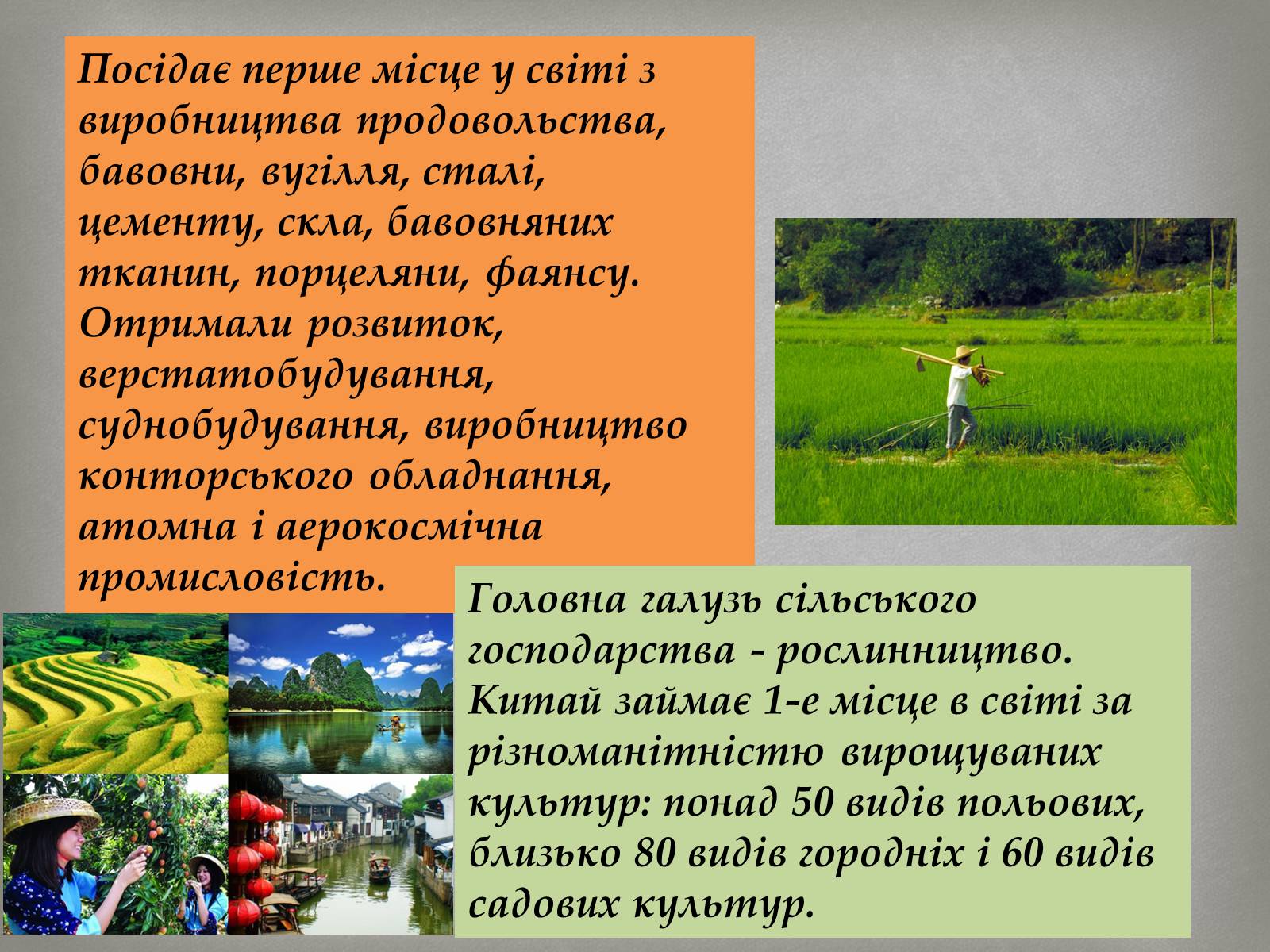 Посідає перше місце у світі з виробництва продовольства, бавовни, вугілля, сталі, цементу, скла, бавовняних тканин, порцеляни, фаянсу. Отримали розвиток, верстатобудування, суднобудування, виробництво конторського обладнання, атомна і аерокосмічна промисловість.

Головна галузь сільського господарства - рослинництво. Китай займає 1-е місце в світі за різноманітністю вирощуваних культур: понад 50 видів польових, близько 80 видів городніх і 60 видів садових культур.